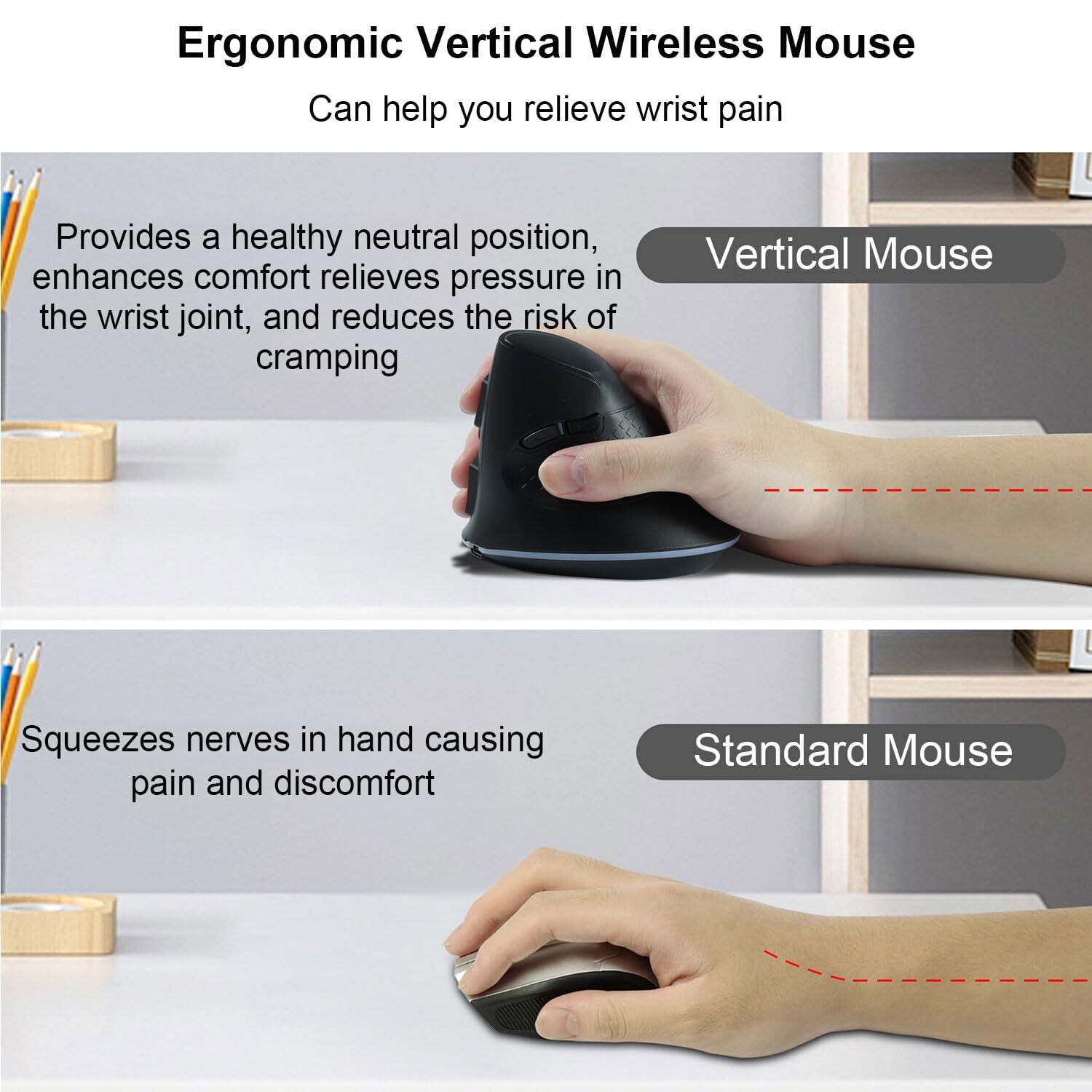 Ergonomic Vertical Wireless Mouse

Can help you relieve wrist pain

Provides a healthy neutral position, enhances comfort relieves pressure in the wrist joint, and reduces the risk of cramping

Vertical Mouse

Squeezes nerves in hand causing pain and discomfort

Standard Mouse